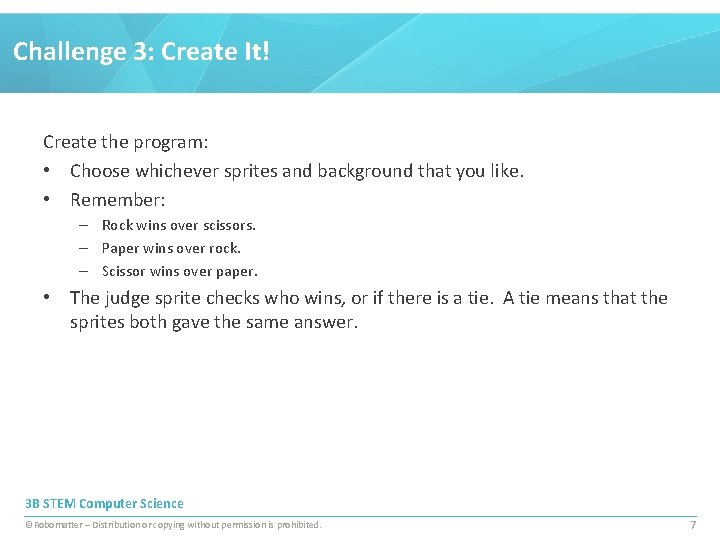 Challenge 3: Create It!

Create the program:

• Choose whichever sprites and background that you like.
• Remember:
  – Rock wins over scissors.
  – Paper wins over rock.
  – Scissor wins over paper.
• The judge sprite checks who wins, or if there is a tie. A tie means that the sprites both gave the same answer.

3B STEM Computer Science

© Robomatter – Distribution or copying without permission is prohibited.

7